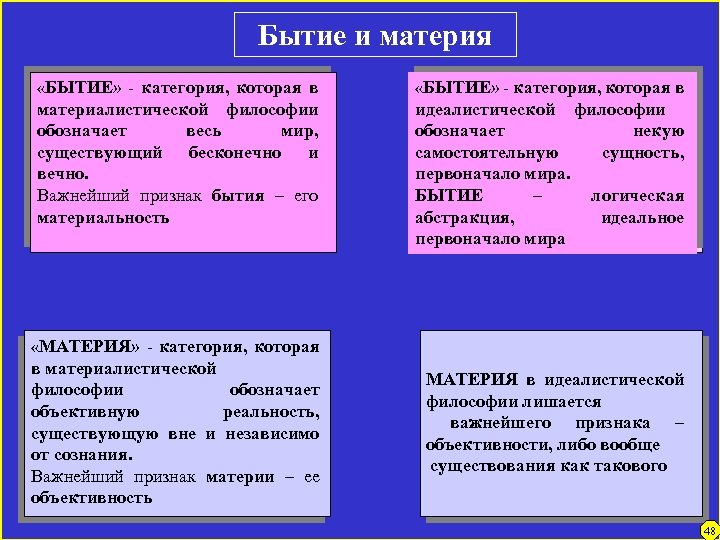 Бытие и материя

«БЫТИЕ» - категория, которая в материалистической философии обозначает весь мир, существующий бесконечно и вечно.
Важнейший признак бытия – его материальность

«БЫТИЕ» - категория, которая в идеалистической философии обозначает некую самостоятельную сущность, первоначало мира.
БЫТИЕ – логическая абстракция, идеальное первоначало мира

«МАТЕРИЯ» - категория, которая в материалистической философии обозначает объективную реальность, существующую вне и независимо от сознания.
Важнейший признак материи – ее объективность

МАТЕРИЯ в идеалистической философии лишается важнейшего признака – объективности, либо вообще существования как такового

48